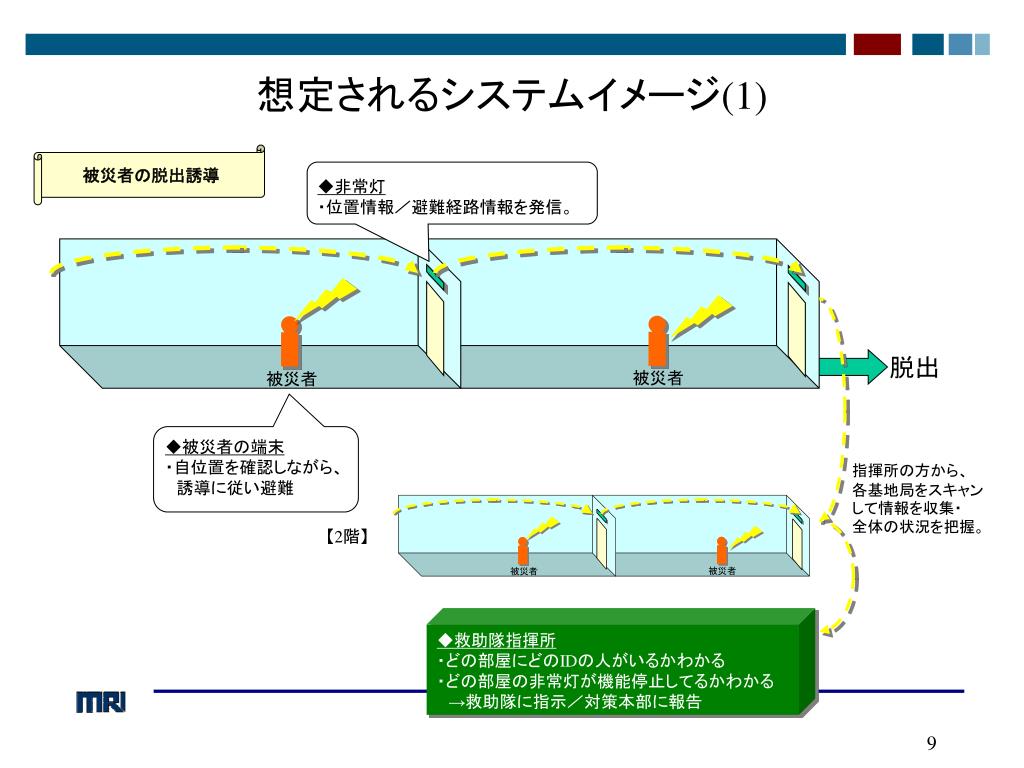 想定されるシステムイメージ(1)

被災者の脱出誘導

◆非常灯
・位置情報／避難経路情報を発信。

被災者

被災者

脱出

◆被災者の端末
・自位置を確認しながら、誘導に従い避難

指揮所の方から、各基地局をスキャンして情報を収集・全体の状況を把握。

【2階】

被災者

被災者

◆救助隊指揮所
・どの部屋にどのIDの人がいるかわかる
・どの部屋の非常灯が機能停止してるかわかる
→救助隊に指示／対策本部に報告

MRI

9